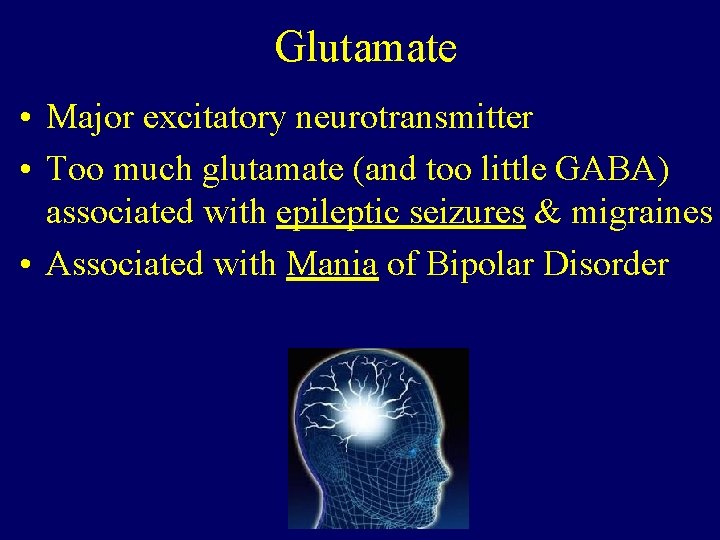 Glutamate

• Major excitatory neurotransmitter
• Too much glutamate (and too little GABA) associated with epileptic seizures & migraines
• Associated with Mania of Bipolar Disorder